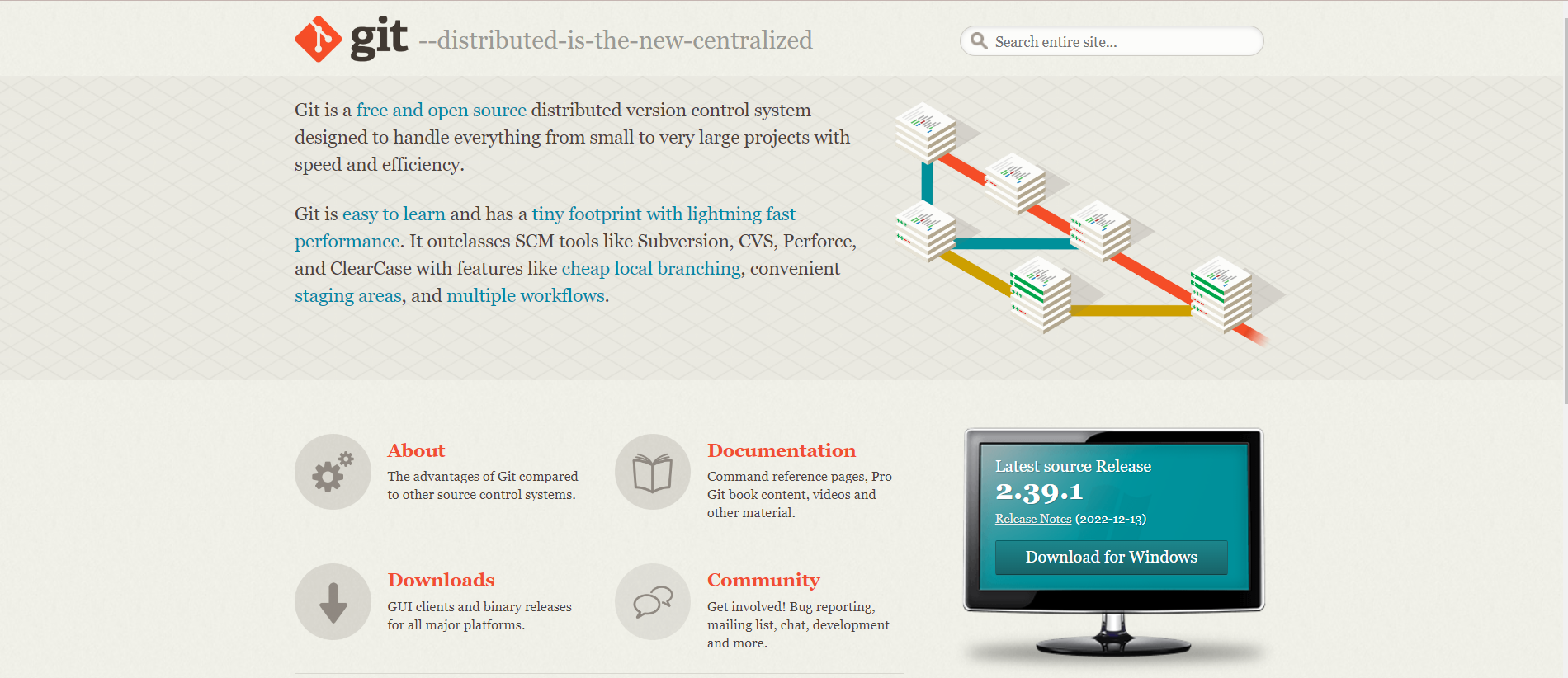 git --distributed-is-the-new-centralized

Search entire site...

Git is a free and open source distributed version control system designed to handle everything from small to very large projects with speed and efficiency.

Git is easy to learn and has a tiny footprint with lightning fast performance. It outclasses SCM tools like Subversion, CVS, Perforce, and ClearCase with features like cheap local branching, convenient staging areas, and multiple workflows.

About
The advantages of Git compared to other source control systems.

Documentation
Command reference pages, Pro Git book content, videos and other material.

Downloads
GUI clients and binary releases for all major platforms.

Community
Get involved! Bug reporting, mailing list, chat, development and more.

Latest source Release
2.39.1
Release Notes (2022-12-13)
Download for Windows